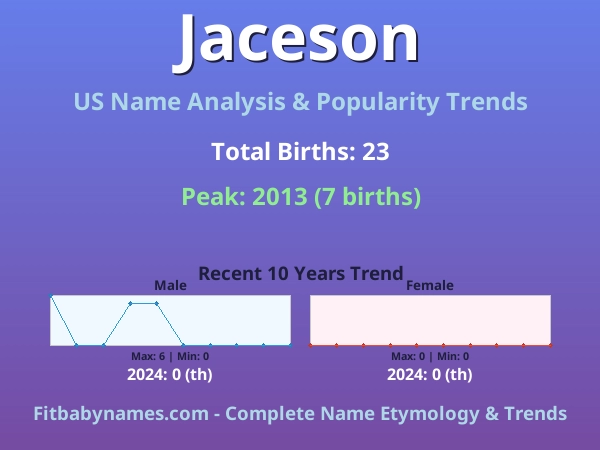 Jaceson

US Name Analysis & Popularity Trends

Total Births: 23

Peak: 2013 (7 births)

Recent 10 Years Trend

Male

Max: 6 | Min: 0

2024: 0 (th)

Female

Max: 0 | Min: 0

2024: 0 (th)

Fitbabynames.com - Complete Name Etymology & Trends